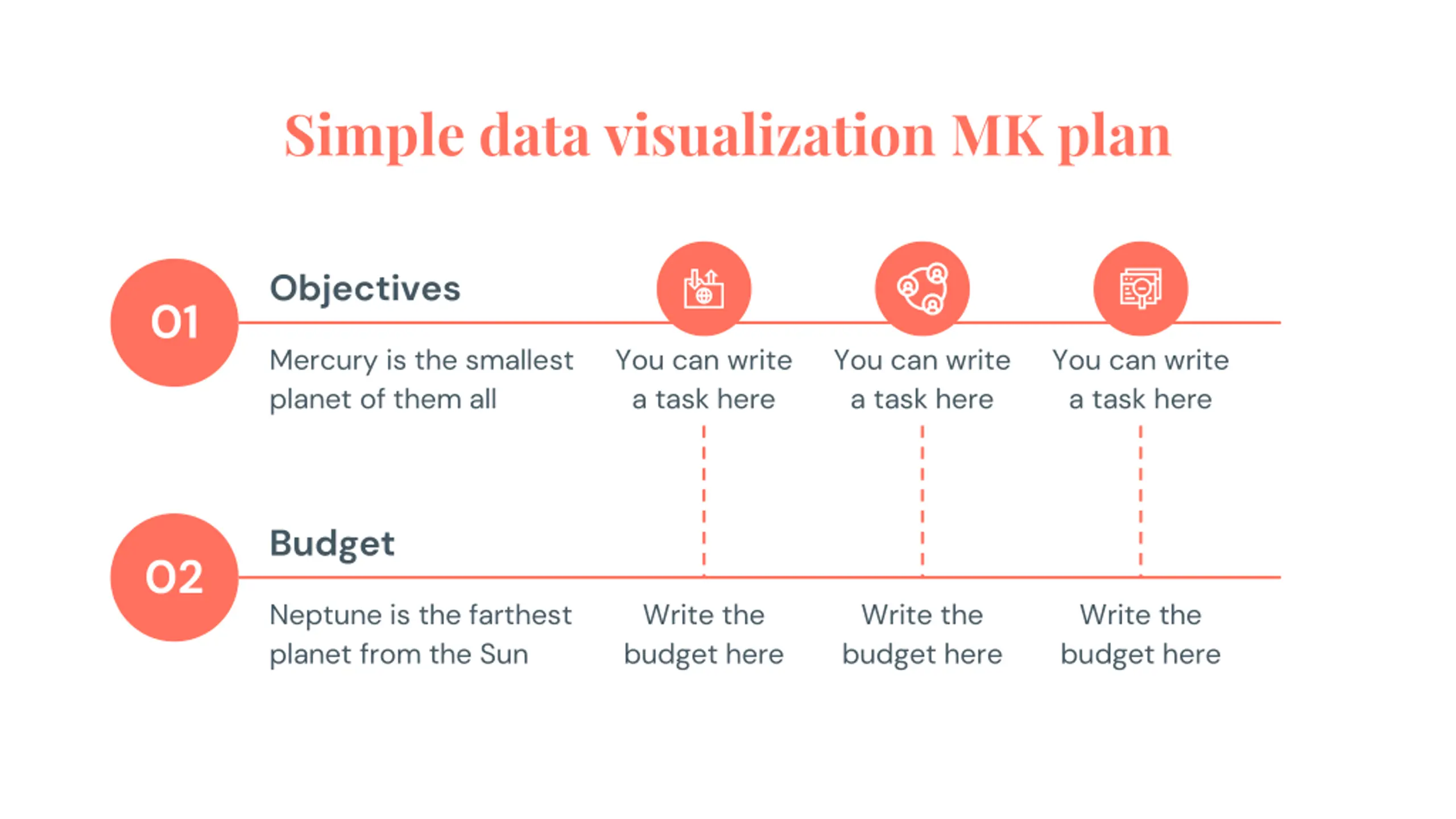 Simple data visualization MK plan

01

Objectives

Mercury is the smallest planet of them all

You can write a task here

You can write a task here

You can write a task here

02

Budget

Neptune is the farthest planet from the Sun

Write the budget here

Write the budget here

Write the budget here